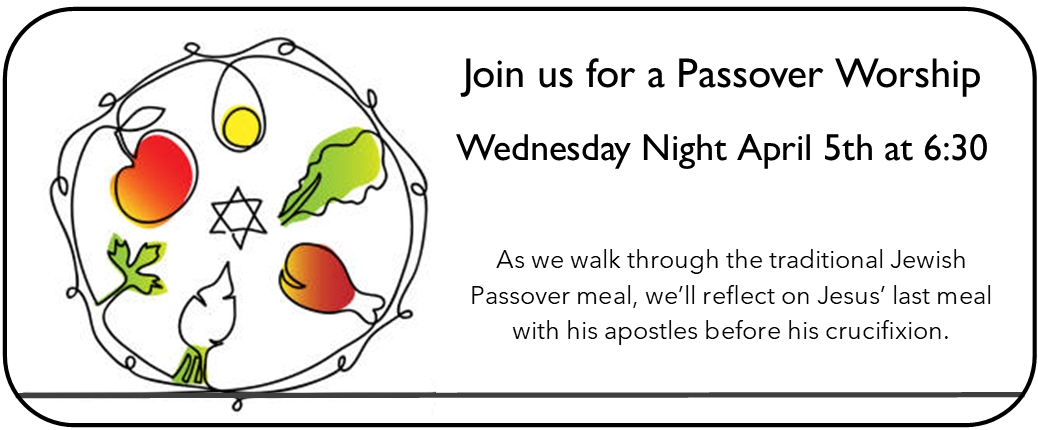 Join us for a Passover Worship

Wednesday Night April 5th at 6:30

As we walk through the traditional Jewish Passover meal, we'll reflect on Jesus' last meal with his apostles before his crucifixion.